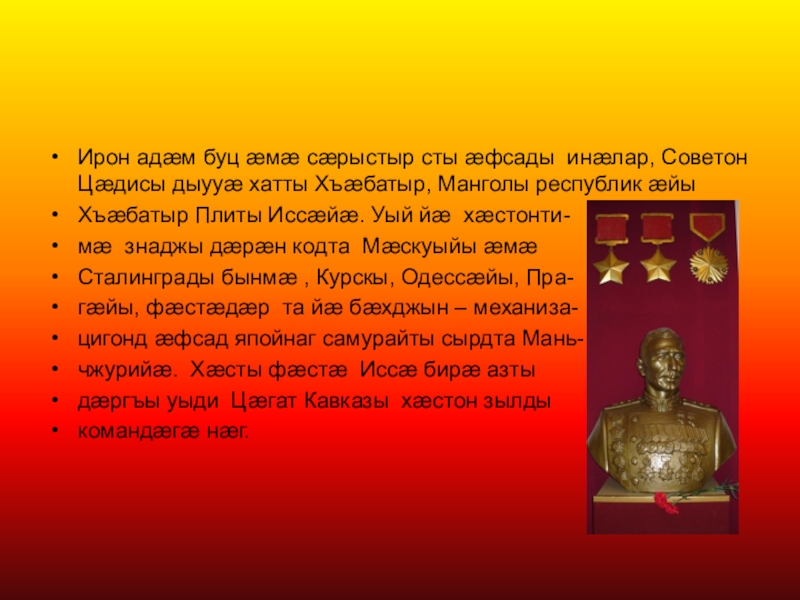 • Ирон адæм буц æмæ сæрыстыр сты æфсады инæлар, Советон Цæдисы дыууæ хатты Хъæбатыр, Манголы республик æйы
• Хъæбатыр Плиты Иссæйæ. Уый йæ хæстонти-
• мæ знаджы дæрæн кодта Мæскуыйы æмæ
• Сталинграды бынмæ , Курскы, Одессæйы, Пра-
• гæйы, фæстæдæр та йæ бæхджын – механиза-
• цигонд æфсад япойнаг самурайты сырдта Мань-
• чжурийæ. Хæсты фæстæ Иссæ бирæ азты
• дæргъы уыди Цæгат Кавказы хæстон зылды
• командæгæ нæг.